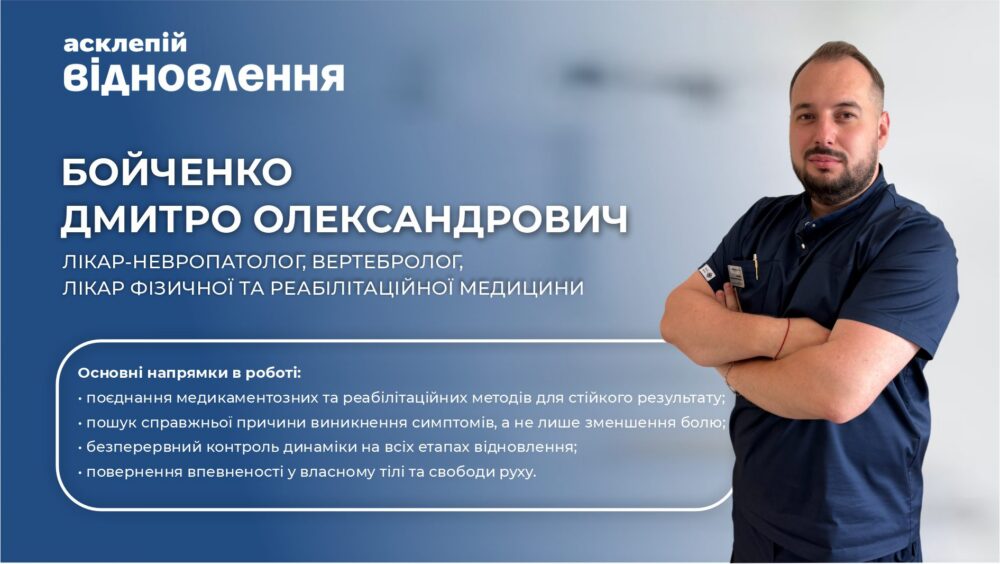 асклепій
відновлення

БОЙЧЕНКО
ДМИТРО ОЛЕКСАНДРОВИЧ

ЛІКАР-НЕВРОПАТОЛОГ, ВЕРТЕБРОЛОГ, ЛІКАР ФІЗИЧНОЇ ТА РЕАБІЛІТАЦІЙНОЇ МЕДИЦИНИ

Основні напрямки в роботі:
• поєднання медикаментозних та реабілітаційних методів для стійкого результату;
• пошук справжньої причини виникнення симптомів, а не лише зменшення болю;
• безперервний контроль динаміки на всіх етапах відновлення;
• повернення впевненості у власному тілі та свободи руху.